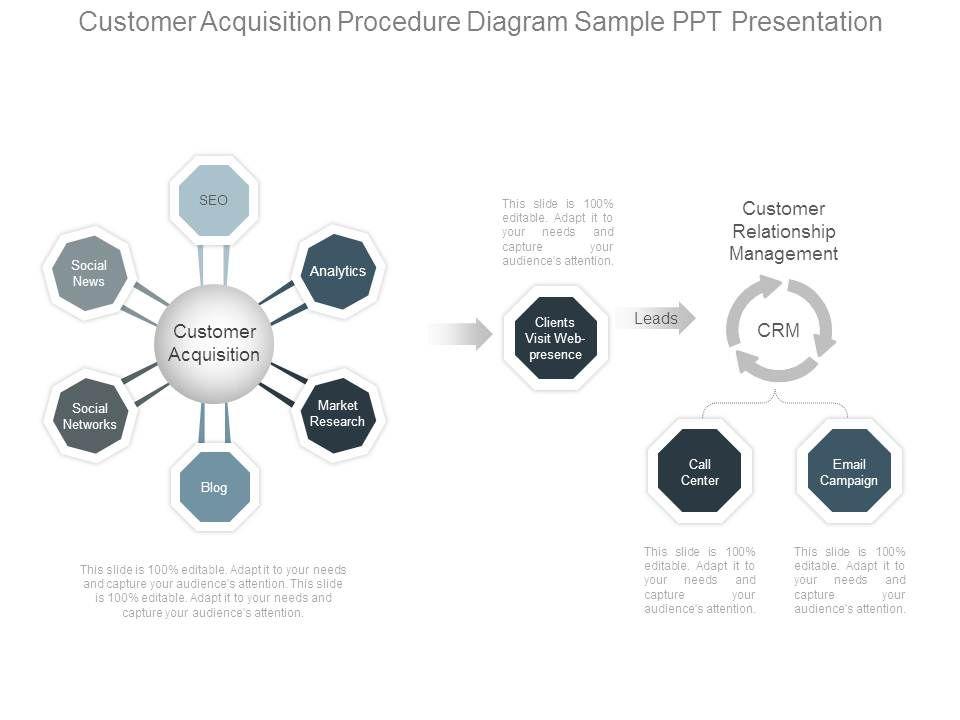 Customer Acquisition Procedure Diagram Sample PPT Presentation

SEO

Social News

Analytics

Customer Acquisition

Social Networks

Market Research

Blog

This slide is 100% editable. Adapt it to your needs and capture your audience's attention. This slide is 100% editable. Adapt it to your needs and capture your audience's attention.

This slide is 100% editable. Adapt it to your needs and capture your audience's attention.

Clients Visit Web-presence

Leads

Customer Relationship Management

CRM

Call Center

Email Campaign

This slide is 100% editable. Adapt it to your needs and capture your audience's attention.

This slide is 100% editable. Adapt it to your needs and capture your audience's attention.